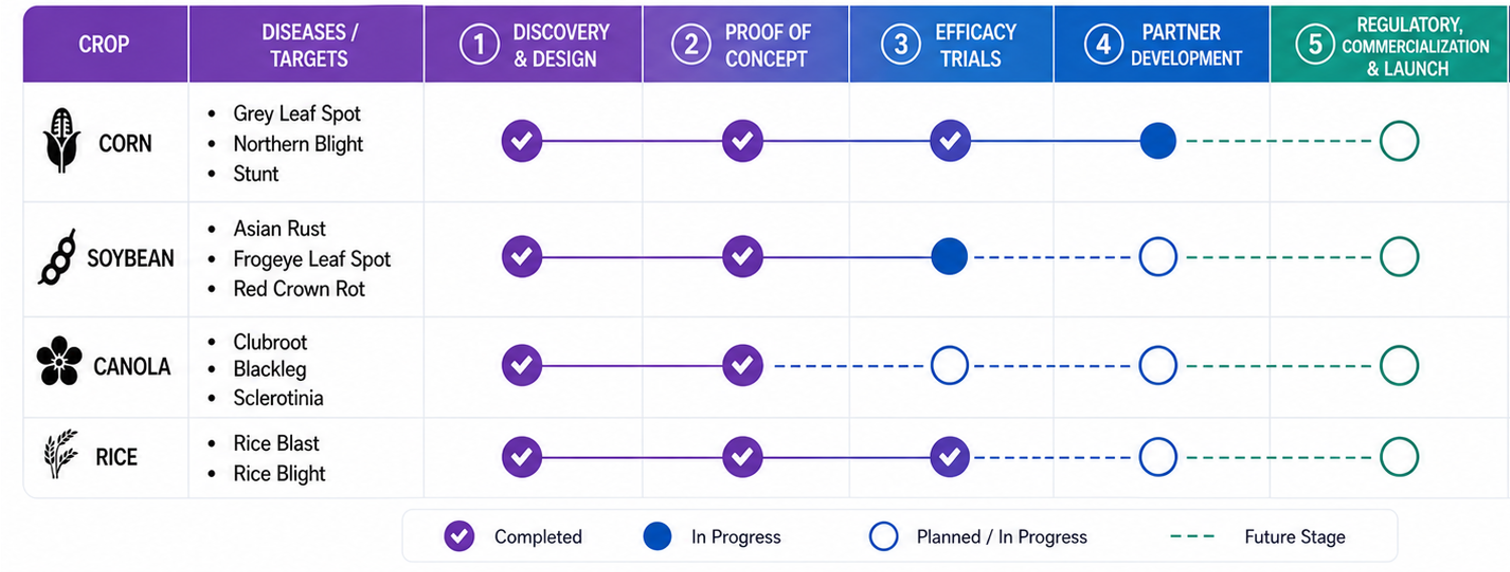 | CROP | DISEASES / TARGETS | 1 DISCOVERY & DESIGN | 2 PROOF OF CONCEPT | 3 EFFICACY TRIALS | 4 PARTNER DEVELOPMENT | 5 REGULATORY, COMMERCIALIZATION & LAUNCH |
|---|---|---|---|---|---|---|
| CORN | • Grey Leaf Spot • Northern Blight • Stunt | | | | | |
| SOYBEAN | • Asian Rust • Frogeye Leaf Spot • Red Crown Rot | | | | | |
| CANOLA | • Clubroot • Blackleg • Sclerotinia | | | | | |
| RICE | • Rice Blast • Rice Blight | | | | | |

Completed In Progress Planned / In Progress Future Stage